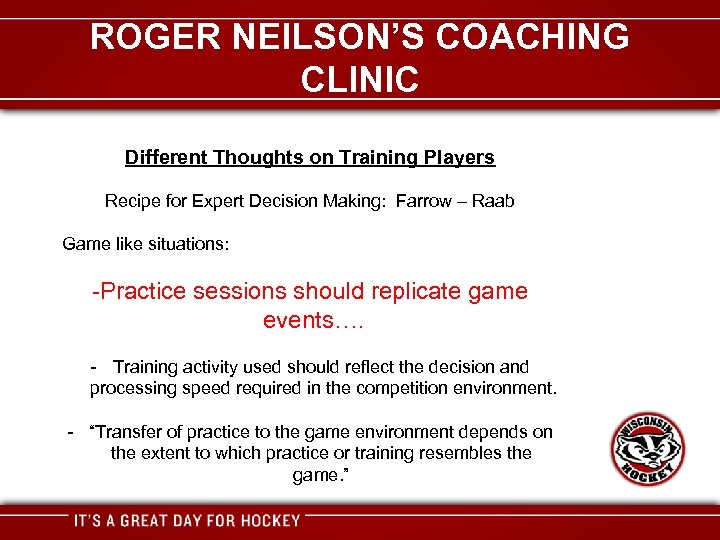 ROGER NEILSON'S COACHING CLINIC

Different Thoughts on Training Players

Recipe for Expert Decision Making: Farrow – Raab

Game like situations:

-Practice sessions should replicate game events….

- Training activity used should reflect the decision and processing speed required in the competition environment.

- "Transfer of practice to the game environment depends on the extent to which practice or training resembles the game."

WISCONSIN HOCKEY

IT'S A GREAT DAY FOR HOCKEY